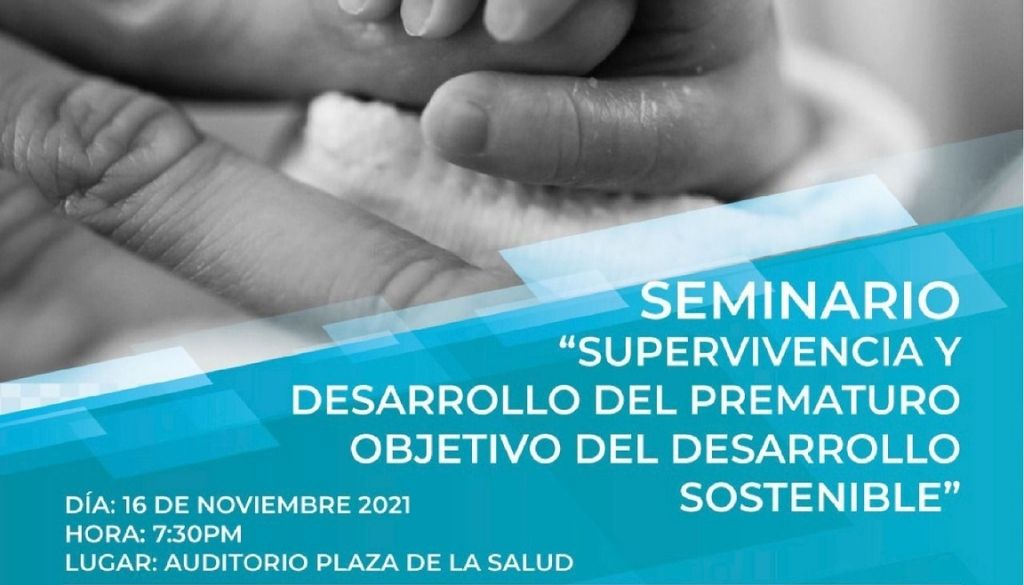 SEMINARIO
“SUPERVIVENCIA Y DESARROLLO DEL PREMATURO OBJETIVO DEL DESARROLLO SOSTENIBLE”

DÍA: 16 DE NOVIEMBRE 2021
HORA: 7:30PM
LUGAR: AUDITORIO PLAZA DE LA SALUD